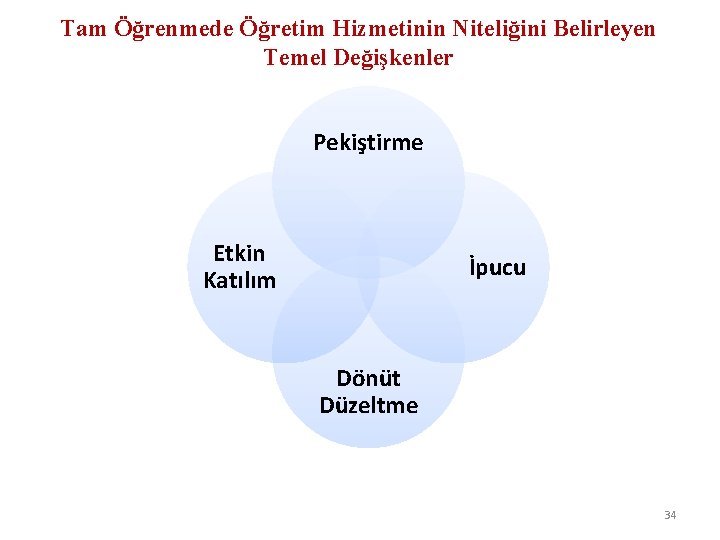 Tam Öğrenmede Öğretim Hizmetinin Niteliğini Belirleyen Temel Değişkenler

Pekiştirme

Etkin Katılım

İpucu

Dönüt Düzeltme

34